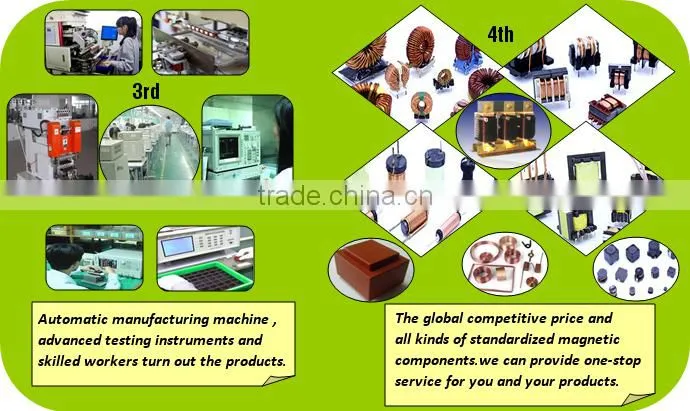 3rd

4th

trade.china.cn

Automatic manufacturing machine , advanced testing instruments and skilled workers turn out the products.

The global competitive price and all kinds of standardized magnetic components.we can provide one-stop service for you and your products.